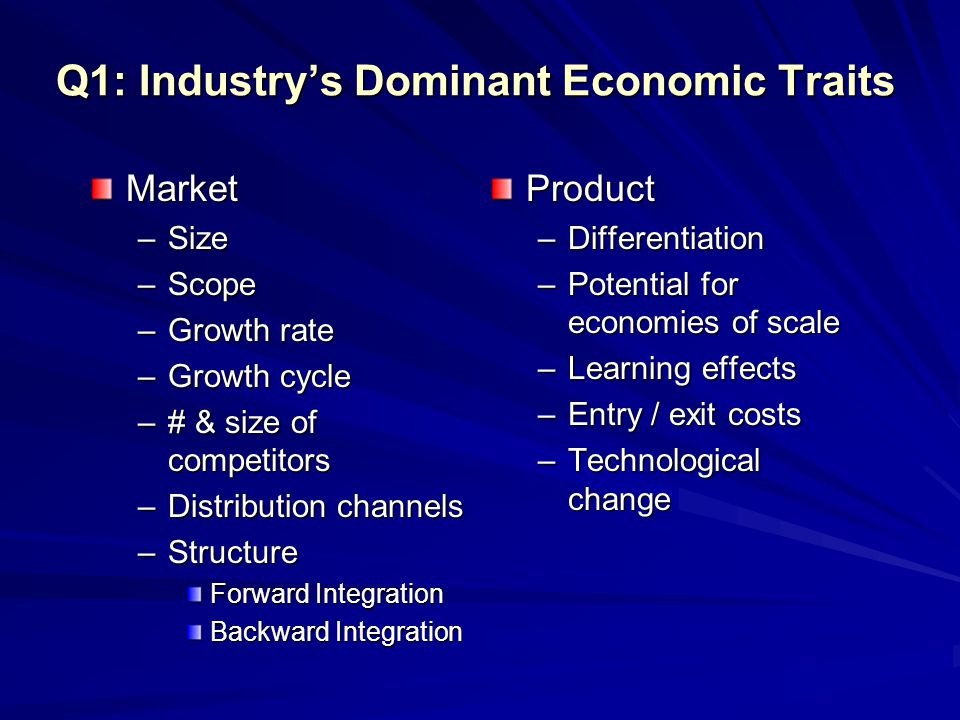 Q1: Industry's Dominant Economic Traits

Market
– Size
– Scope
– Growth rate
– Growth cycle
– # & size of competitors
– Distribution channels
– Structure
Forward Integration
Backward Integration

Product
– Differentiation
– Potential for economies of scale
– Learning effects
– Entry / exit costs
– Technological change